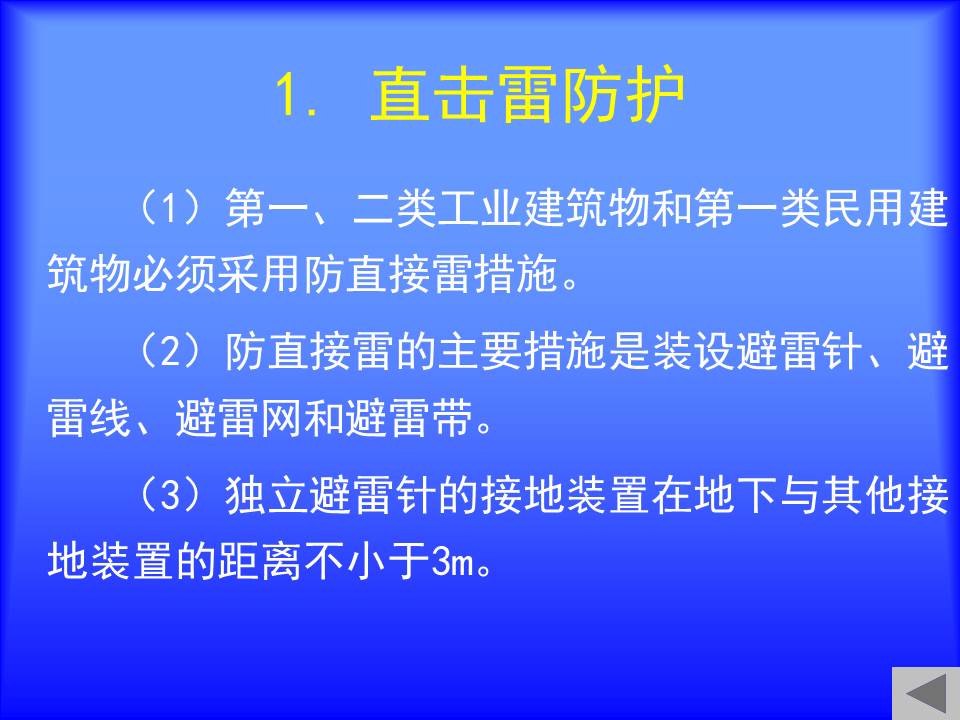 1. 直击雷防护

（1）第一、二类工业建筑物和第一类民用建筑物必须采用防直接雷措施。

（2）防直接雷的主要措施是装设避雷针、避雷线、避雷网和避雷带。

（3）独立避雷针的接地装置在地下与其他接地装置的距离不小于3m。